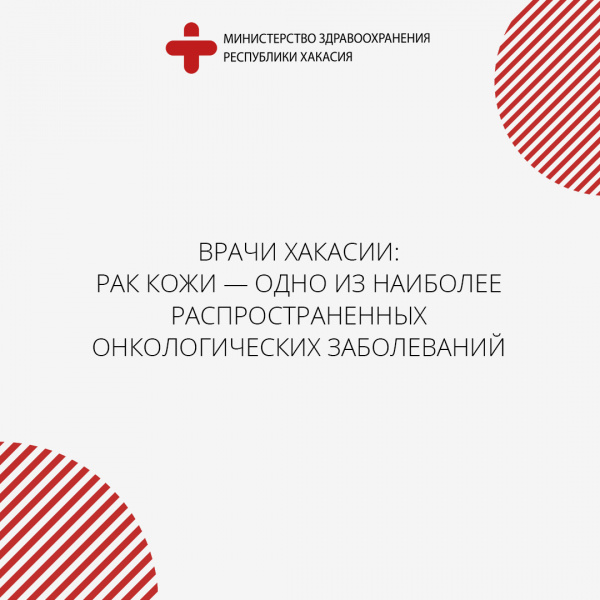 МИНИСТЕРСТВО ЗДРАВООХРАНЕНИЯ
РЕСПУБЛИКИ ХАКАСИЯ

ВРАЧИ ХАКАСИИ:
РАК КОЖИ — ОДНО ИЗ НАИБОЛЕЕ РАСПРОСТРАНЕННЫХ ОНКОЛОГИЧЕСКИХ ЗАБОЛЕВАНИЙ